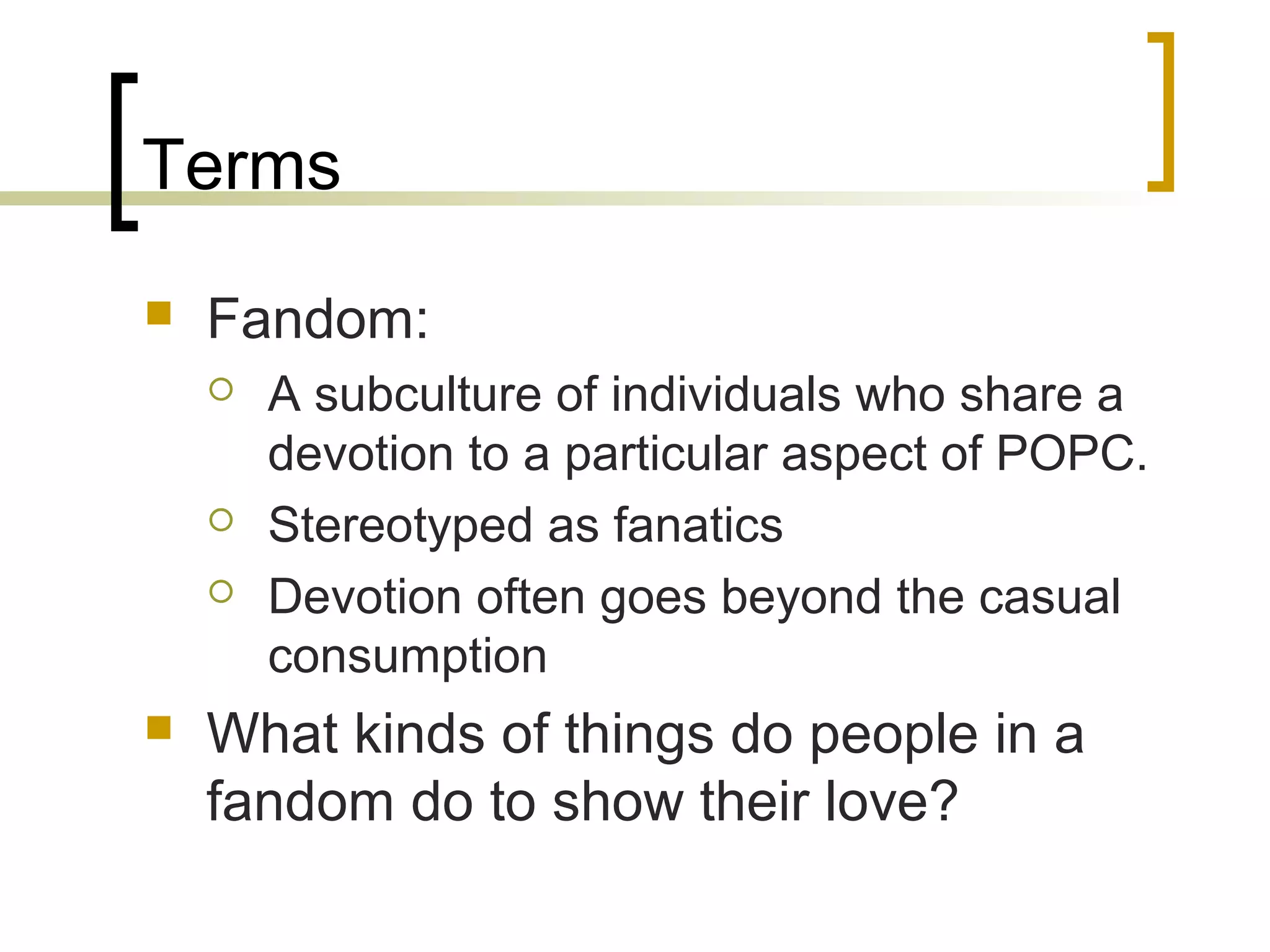 Terms

Fandom:

A subculture of individuals who share a devotion to a particular aspect of POPC.

Stereotyped as fanatics

Devotion often goes beyond the casual consumption

What kinds of things do people in a fandom do to show their love?